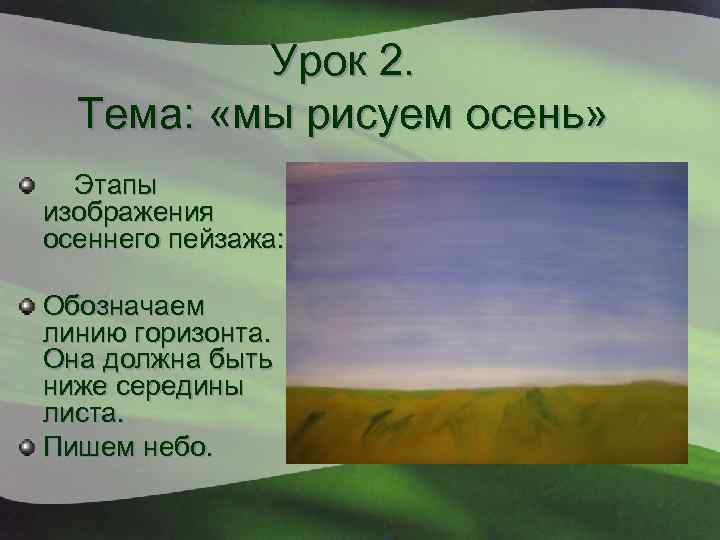 Урок 2.
Тема: «мы рисуем осень»

Этапы изображения осеннего пейзажа:

Обозначаем линию горизонта. Она должна быть ниже середины листа.

Пишем небо.